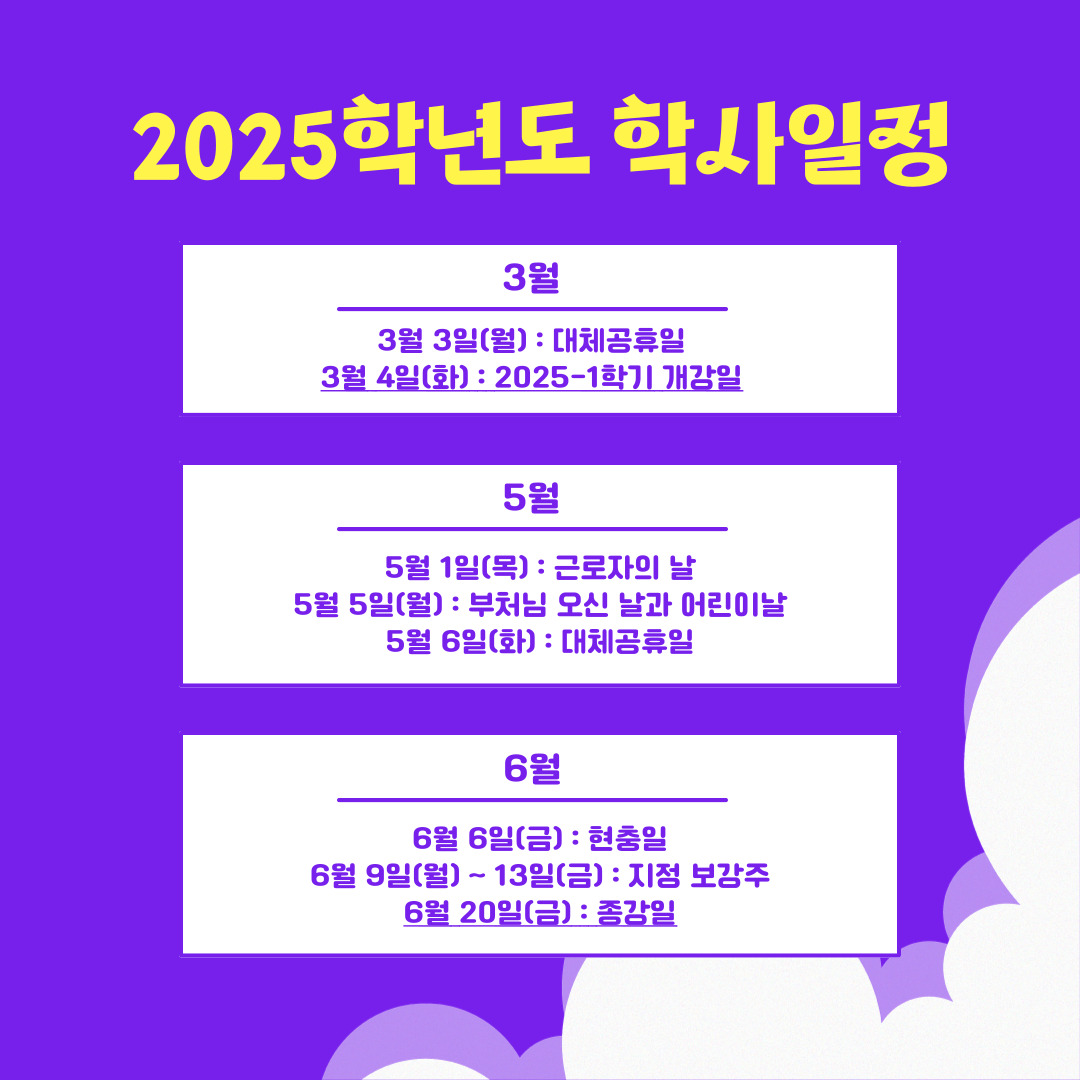 2025학년도 학사일정

3월

3월 3일(월) : 대체공휴일
3월 4일(화) : 2025-1학기 개강일

5월

5월 1일(목) : 근로자의 날
5월 5일(월) : 부처님 오신 날과 어린이날
5월 6일(화) : 대체공휴일

6월

6월 6일(금) : 현충일
6월 9일(월) ~ 13일(금) : 지정 보강주
6월 20일(금) : 종강일